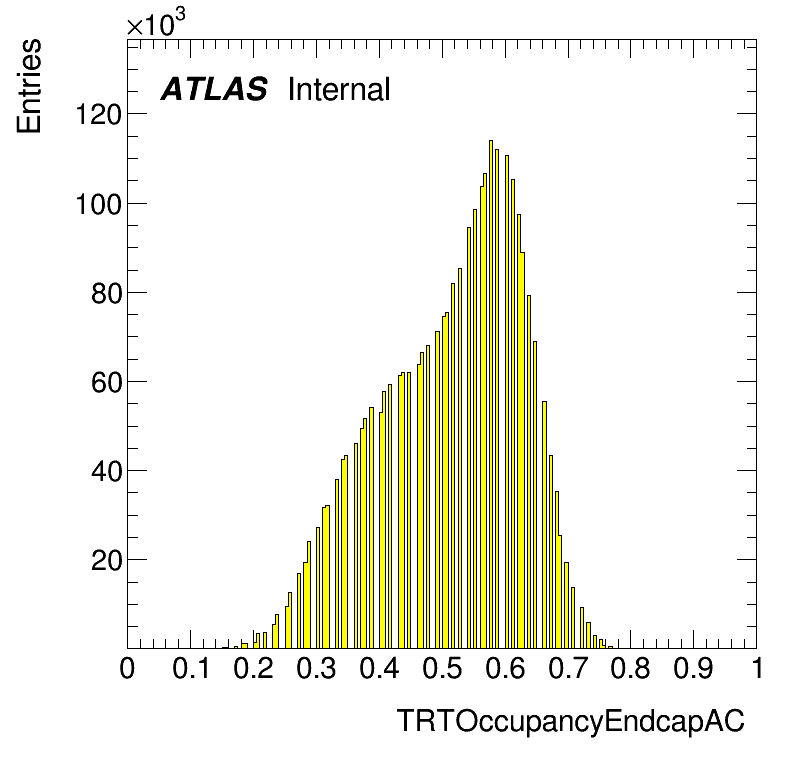 $\times 10^3$

Entries

ATLAS Internal

120
100
80
60
40
20

0 0.1 0.2 0.3 0.4 0.5 0.6 0.7 0.8 0.9 1

TRTOccupancyEndcapAC